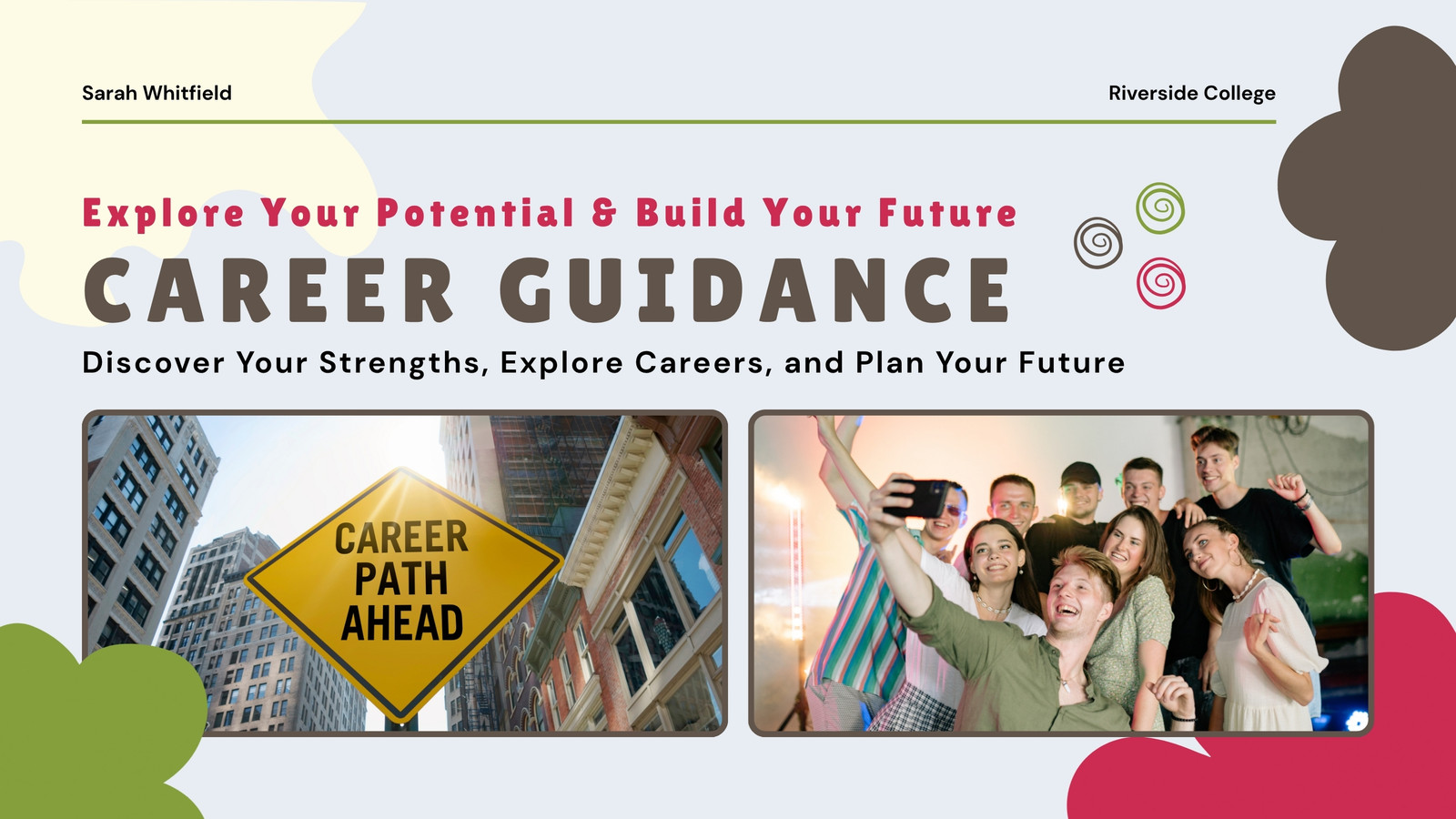 Sarah Whitfield

Riverside College

Explore Your Potential & Build Your Future

CAREER GUIDANCE

Discover Your Strengths, Explore Careers, and Plan Your Future

CAREER PATH AHEAD